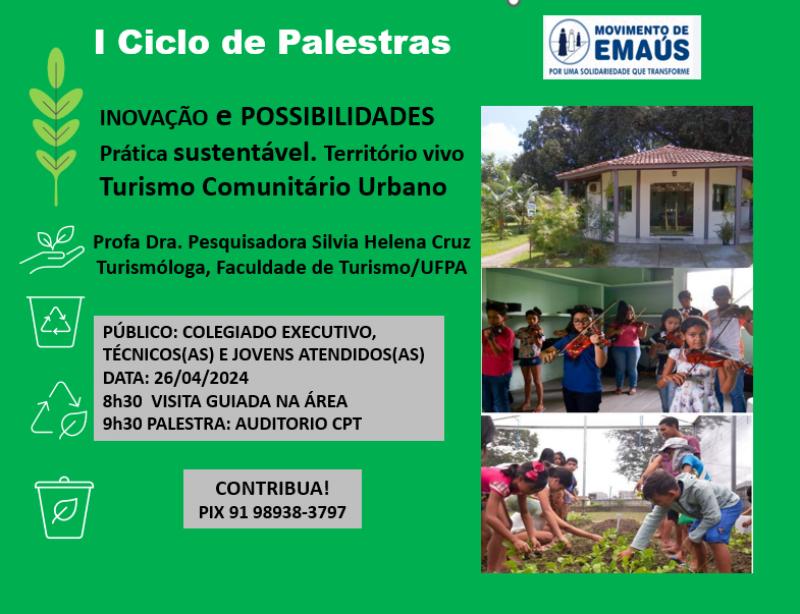 I Ciclo de Palestras

MOVIMENTO DE EMAÚS
POR UMA SOLIDARIEDADE QUE TRANSFORME

INOVAÇÃO e POSSIBILIDADES
Prática sustentável. Território vivo
Turismo Comunitário Urbano

Profa Dra. Pesquisadora Silvia Helena Cruz
Turismóloga, Faculdade de Turismo/UFPA

PÚBLICO: COLEGIADO EXECUTIVO, TÉCNICOS(AS) E JOVENS ATENDIDOS(AS)
DATA: 26/04/2024
8h30 VISITA GUIADA NA ÁREA
9h30 PALESTRA: AUDITORIO CPT

CONTRIBUA!
PIX 91 98938-3797